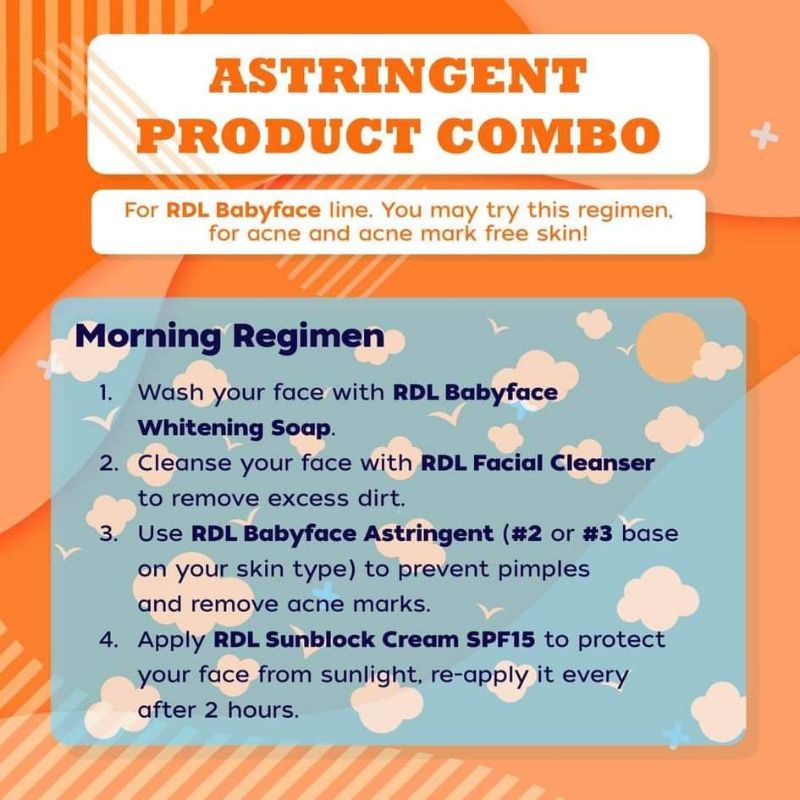 ASTRINGENT PRODUCT COMBO

For RDL Babyface line. You may try this regimen, for acne and acne mark free skin!

Morning Regimen

1. Wash your face with RDL Babyface Whitening Soap.
2. Cleanse your face with RDL Facial Cleanser to remove excess dirt.
3. Use RDL Babyface Astringent (#2 or #3 base on your skin type) to prevent pimples and remove acne marks.
4. Apply RDL Sunblock Cream SPF15 to protect your face from sunlight, re-apply it every after 2 hours.